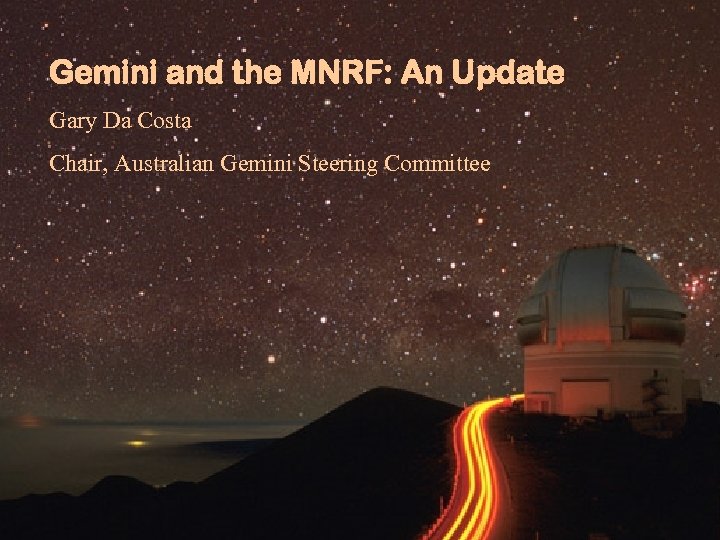 Gemini and the MNRF: An Update

Gary Da Costa

Chair, Australian Gemini Steering Committee